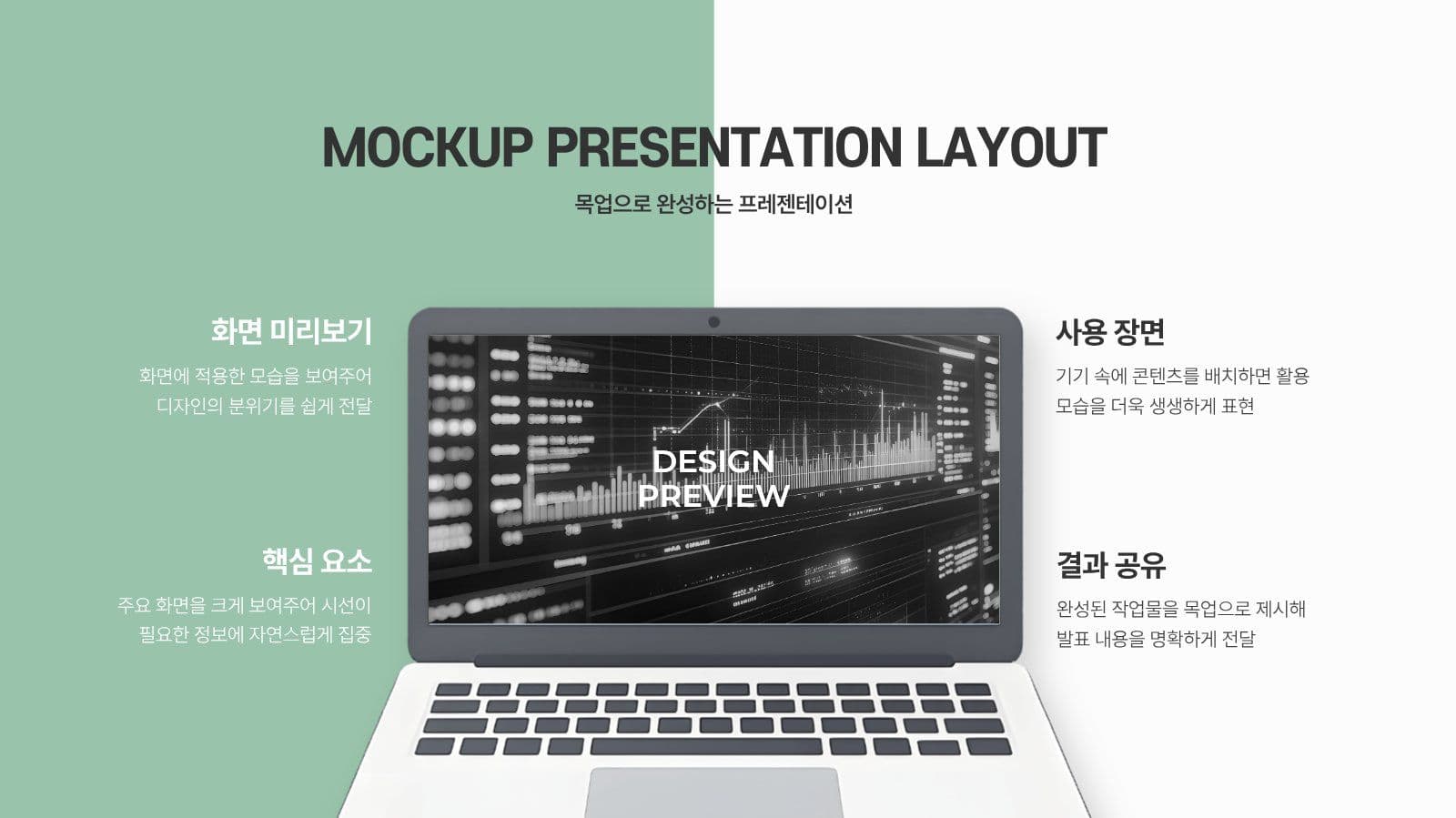 MOCKUP PRESENTATION LAYOUT

목업으로 완성하는 프레젠테이션

화면 미리보기

화면에 적용한 모습을 보여주어 디자인의 분위기를 쉽게 전달

핵심 요소

주요 화면을 크게 보여주어 시선이 필요한 정보에 자연스럽게 집중

DESIGN PREVIEW

사용 장면

기기 속에 콘텐츠를 배치하면 활용 모습을 더욱 생생하게 표현

결과 공유

완성된 작업물을 목업으로 제시해 발표 내용을 명확하게 전달